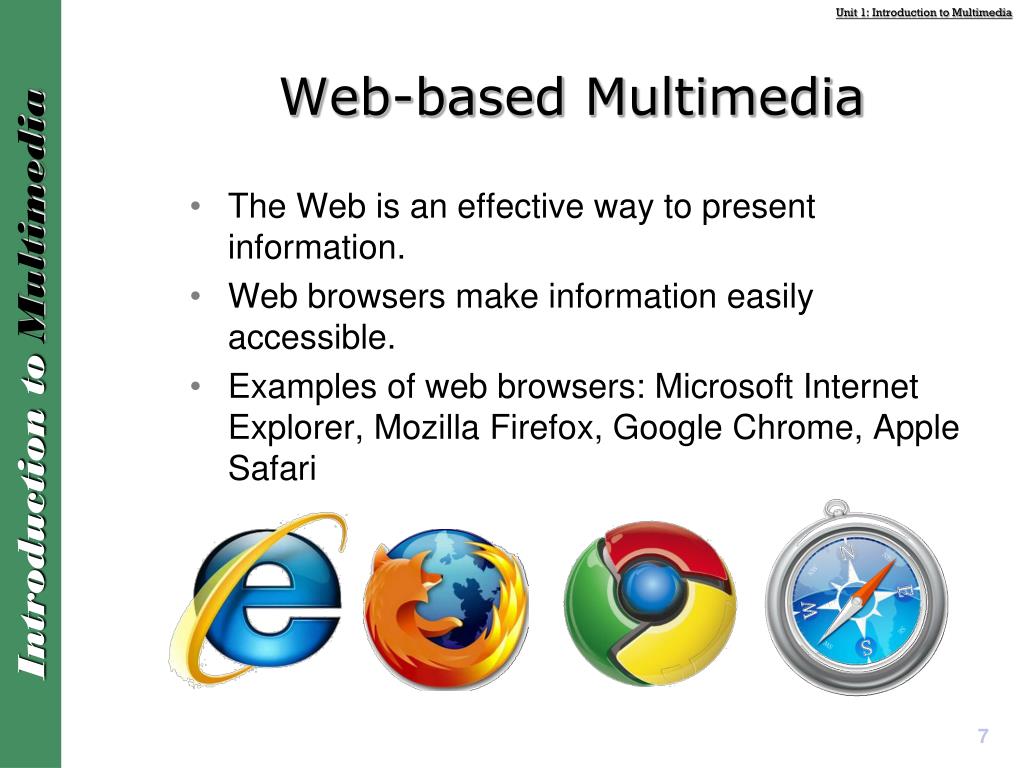 Unit 1: Introduction to Multimedia

Introduction to Multimedia

Web-based Multimedia

• The Web is an effective way to present information.
• Web browsers make information easily accessible.
• Examples of web browsers: Microsoft Internet Explorer, Mozilla Firefox, Google Chrome, Apple Safari

N
E
S
W

7